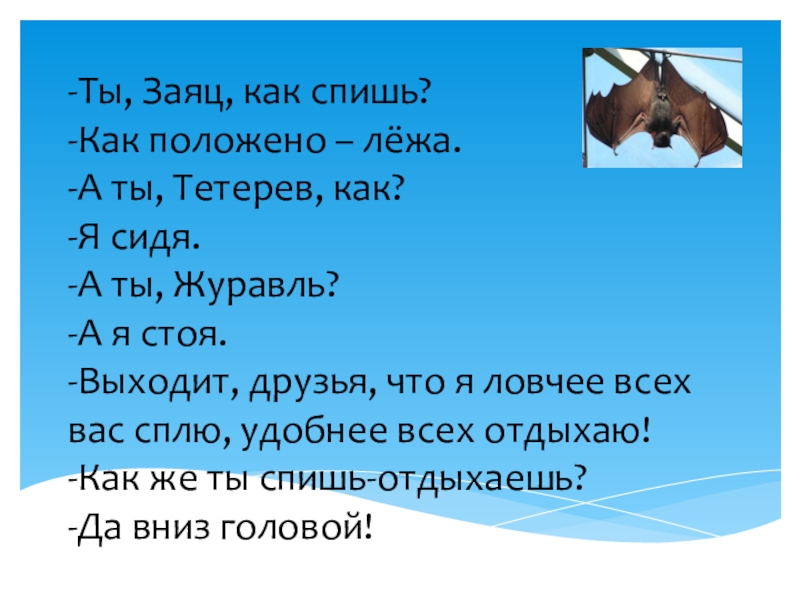 -Ты, Заяц, как спишь?
-Как положено – лёжа.
-А ты, Тетерев, как?
-Я сидя.
-А ты, Журавль?
-А я стоя.
-Выходит, друзья, что я ловчее всех вас сплю, удобнее всех отдыхаю!
-Как же ты спишь-отдыхаешь?
-Да вниз головой!